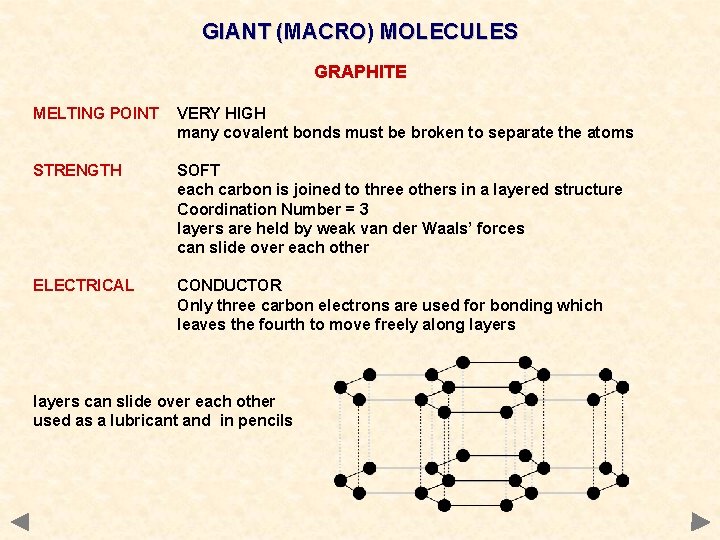 GIANT (MACRO) MOLECULES

GRAPHITE

MELTING POINT VERY HIGH
many covalent bonds must be broken to separate the atoms

STRENGTH SOFT
each carbon is joined to three others in a layered structure
Coordination Number = 3
layers are held by weak van der Waals' forces
can slide over each other

ELECTRICAL CONDUCTOR
Only three carbon electrons are used for bonding which leaves the fourth to move freely along layers

layers can slide over each other
used as a lubricant and in pencils